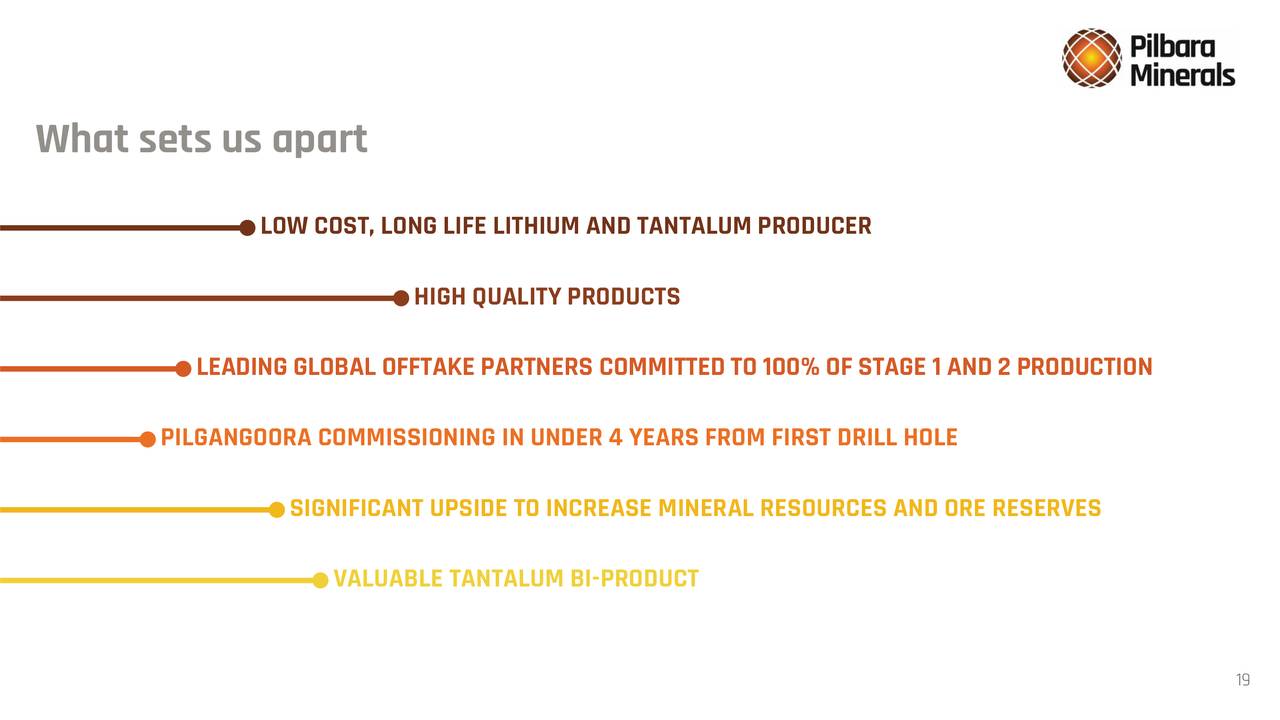 Pilbara Minerals

What sets us apart

LOW COST, LONG LIFE LITHIUM AND TANTALUM PRODUCER

HIGH QUALITY PRODUCTS

LEADING GLOBAL OFFTAKE PARTNERS COMMITTED TO 100% OF STAGE 1 AND 2 PRODUCTION

PILGANGOORA COMMISSIONING IN UNDER 4 YEARS FROM FIRST DRILL HOLE

SIGNIFICANT UPSIDE TO INCREASE MINERAL RESOURCES AND ORE RESERVES

VALUABLE TANTALUM BI-PRODUCT

19